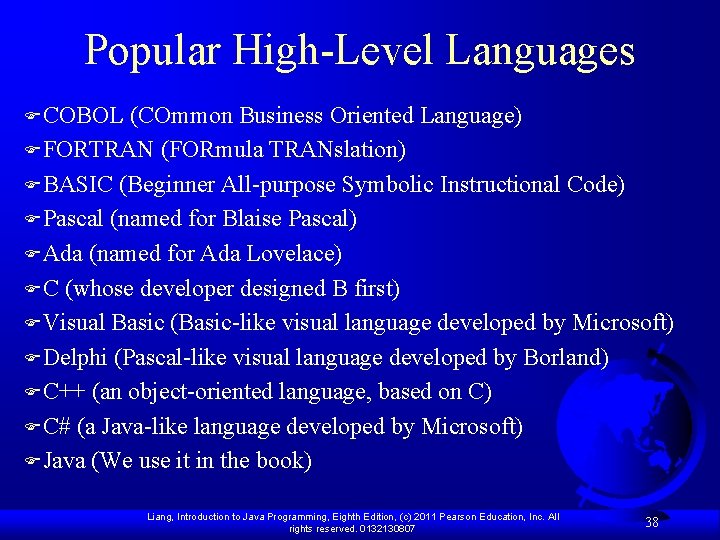 Popular High-Level Languages

COBOL (COmmon Business Oriented Language)
FORTRAN (FORmula TRANslation)
BASIC (Beginner All-purpose Symbolic Instructional Code)
Pascal (named for Blaise Pascal)
Ada (named for Ada Lovelace)
C (whose developer designed B first)
Visual Basic (Basic-like visual language developed by Microsoft)
Delphi (Pascal-like visual language developed by Borland)
C++ (an object-oriented language, based on C)
C# (a Java-like language developed by Microsoft)
Java (We use it in the book)

Liang, Introduction to Java Programming, Eighth Edition, (c) 2011 Pearson Education, Inc. All rights reserved. 0132130807

38